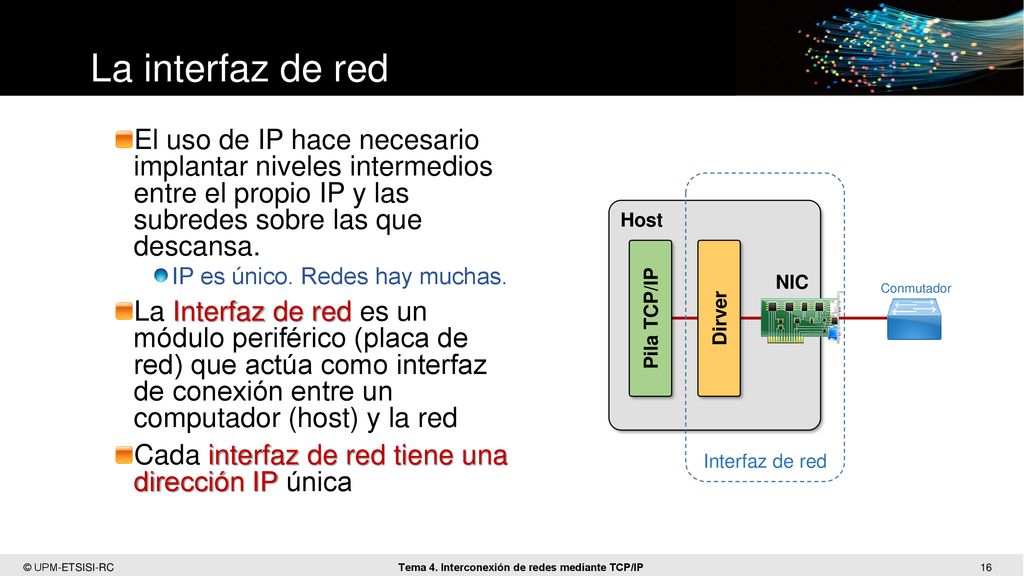 La interfaz de red

El uso de IP hace necesario implantar niveles intermedios entre el propio IP y las subredes sobre las que descansa.

IP es único. Redes hay muchas.

La Interfaz de red es un módulo periférico (placa de red) que actúa como interfaz de conexión entre un computador (host) y la red

Cada interfaz de red tiene una dirección IP única

Host

Pila TCP/IP

Dirver

NIC

Conmutador

Interfaz de red

© UPM-ETSISI-RC

Tema 4. Interconexión de redes mediante TCP/IP

16